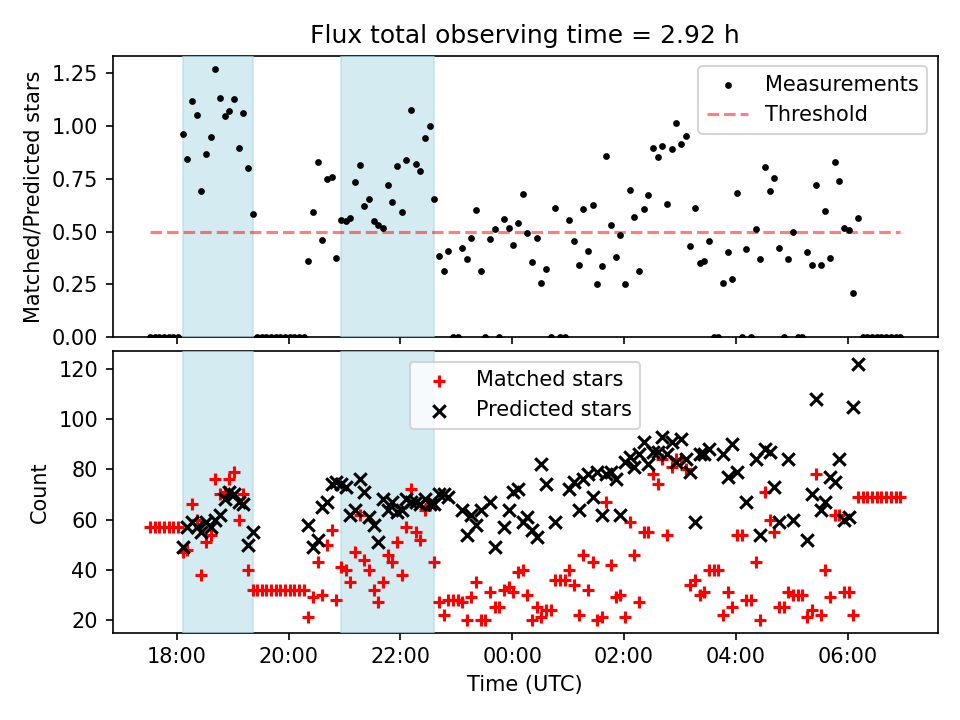 Flux total observing time = 2.92 h

Matched/Predicted stars

1.25
1.00
0.75
0.50
0.25
0.00

Measurements
Threshold

Count

120
100
80
60
40
20

Matched stars
Predicted stars

18:00 20:00 22:00 00:00 02:00 04:00 06:00

Time (UTC)